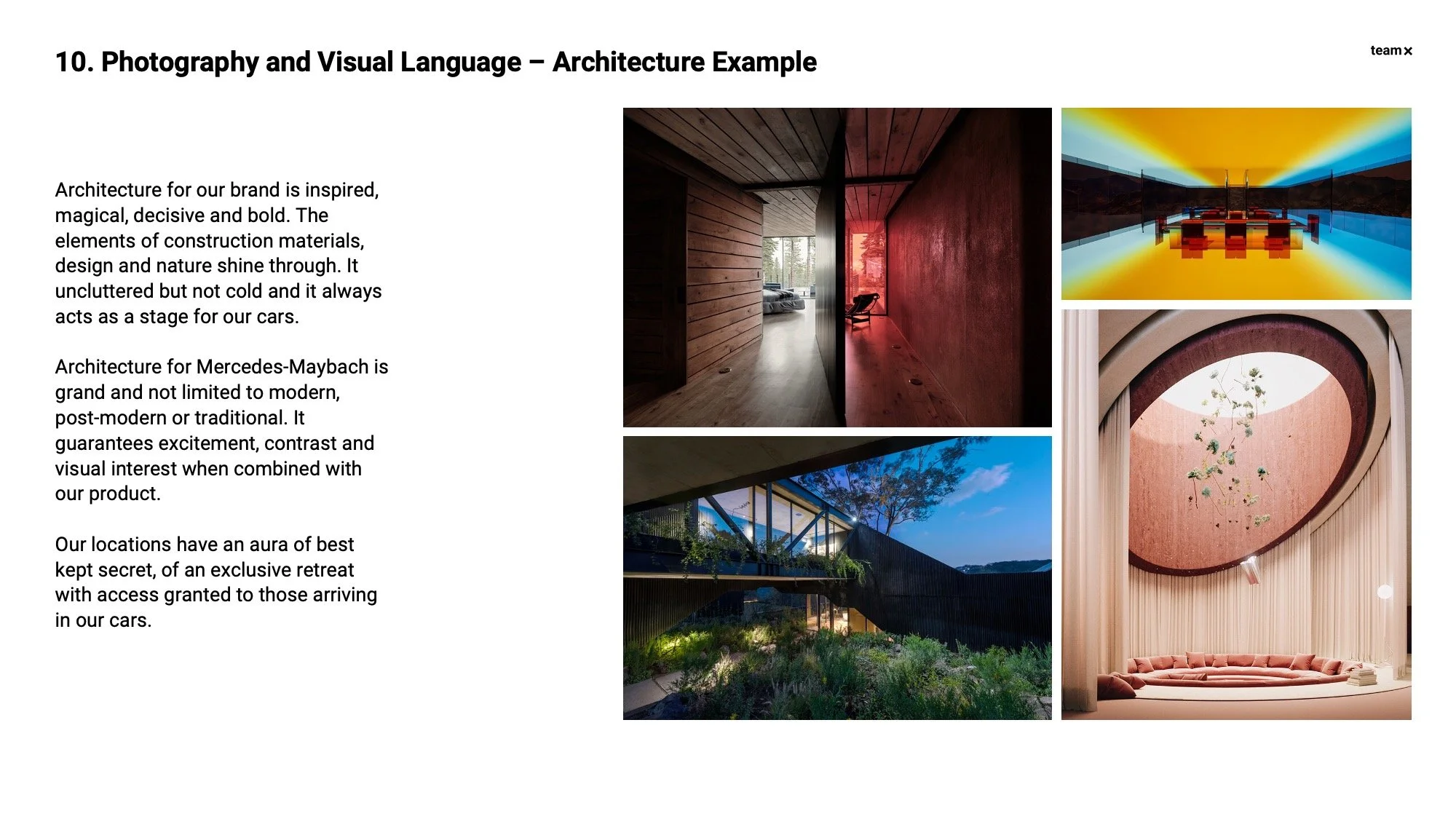 10. Photography and Visual Language – Architecture Example

team×

Architecture for our brand is inspired, magical, decisive and bold. The elements of construction materials, design and nature shine through. It uncluttered but not cold and it always acts as a stage for our cars.

Architecture for Mercedes-Maybach is grand and not limited to modern, post-modern or traditional. It guarantees excitement, contrast and visual interest when combined with our product.

Our locations have an aura of best kept secret, of an exclusive retreat with access granted to those arriving in our cars.